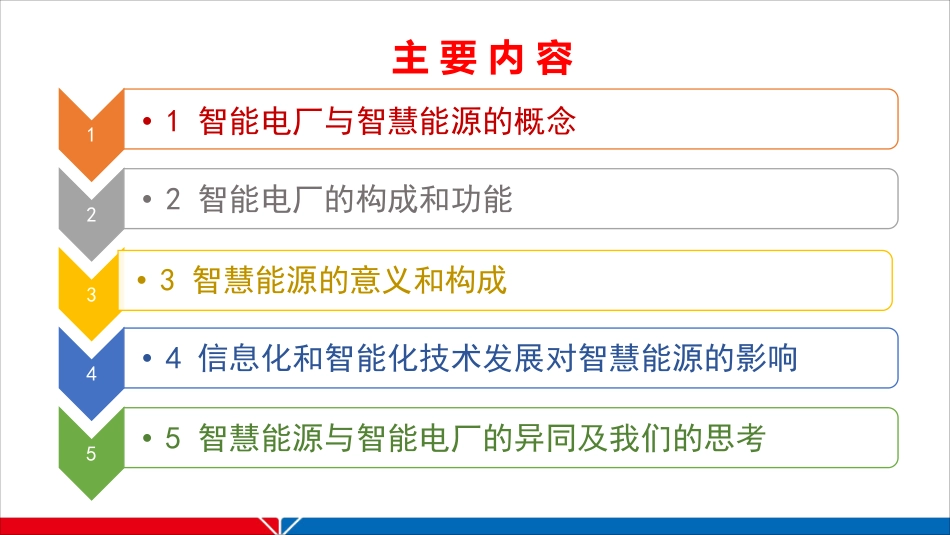 主要内容

1

• 1 智能电厂与智慧能源的概念

2

• 2 智能电厂的构成和功能

3

• 3 智慧能源的意义和构成

4

• 4 信息化和智能化技术发展对智慧能源的影响

5

• 5 智慧能源与智能电厂的异同及我们的思考